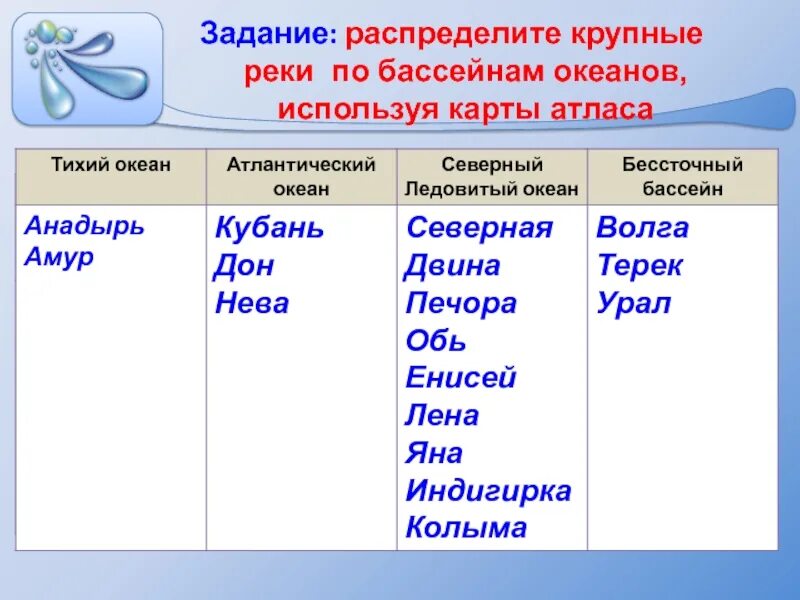 Задание: распределите крупные реки по бассейнам океанов, используя карты атласа

| Тихий океан | Атлантический океан | Северный Ледовитый океан | Бессточный бассейн |
|---|---|---|---|
| Анадырь Амур | Кубань Дон Нева | Северная Двина Печора Обь Енисей Лена Яна Индигирка Колыма | Волга Терек Урал |